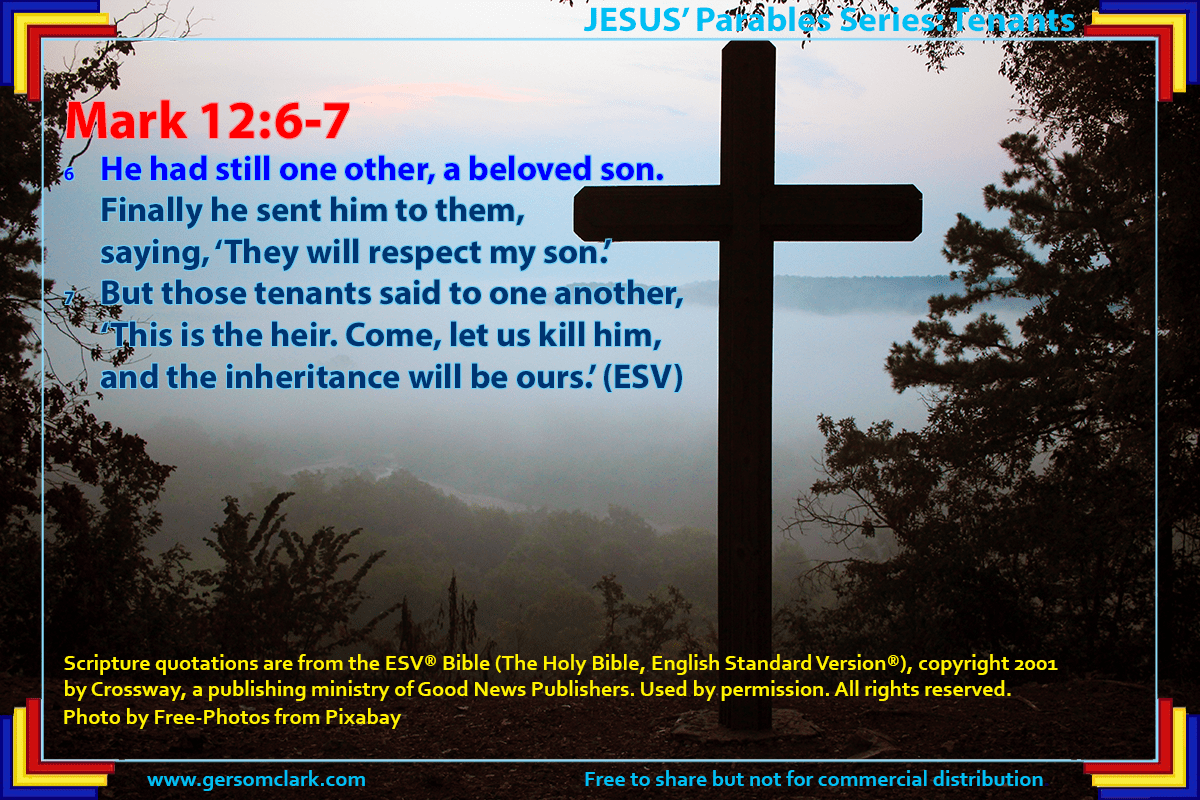 JESUS' Parables Series: Tenants

Mark 12:6-7

6 He had still one other, a beloved son. Finally he sent him to them, saying, 'They will respect my son.'
7 But those tenants said to one another, 'This is the heir. Come, let us kill him, and the inheritance will be ours.' (ESV)

Scripture quotations are from the ESV® Bible (The Holy Bible, English Standard Version®), copyright 2001 by Crossway, a publishing ministry of Good News Publishers. Used by permission. All rights reserved.
Photo by Free-Photos from Pixabay

www.gersomclark.com

Free to share but not for commercial distribution